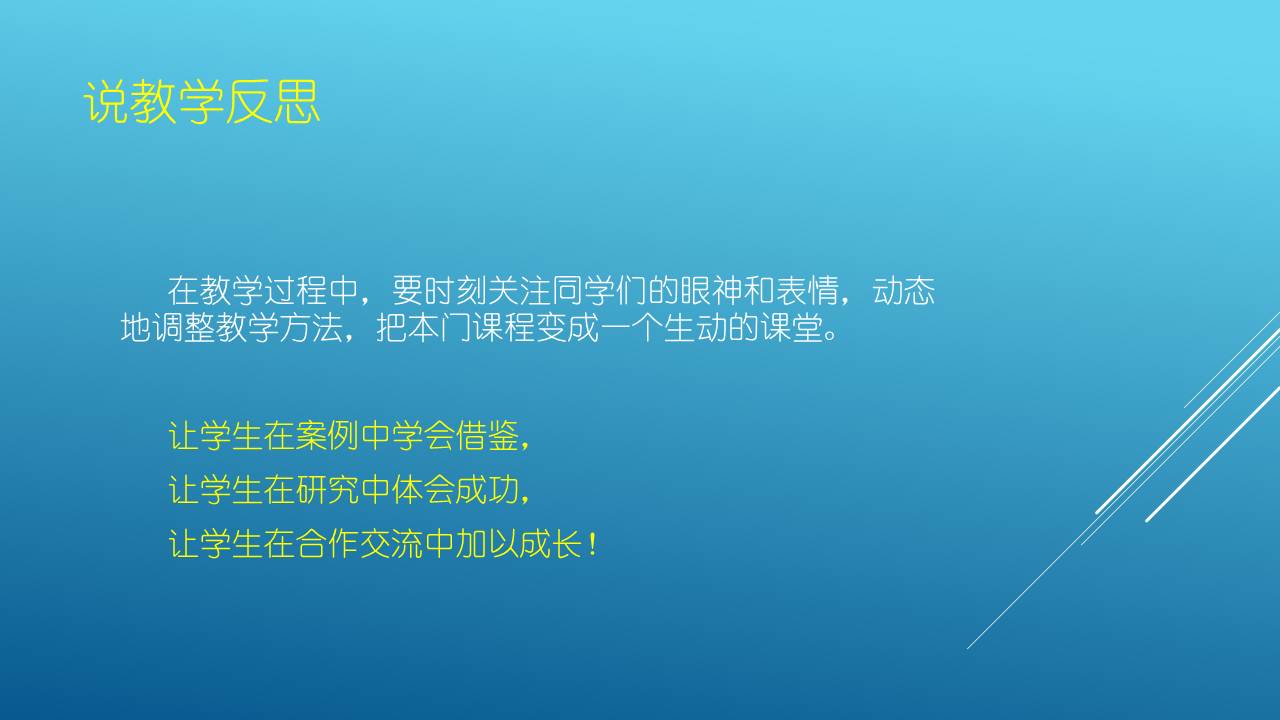 说教学反思

在教学过程中，要时刻关注同学们的眼神和表情，动态地调整教学方法，把本门课程变成一个生动的课堂。

让学生在案例中学会借鉴，
让学生在研究中体会成功，
让学生在合作交流中加以成长！